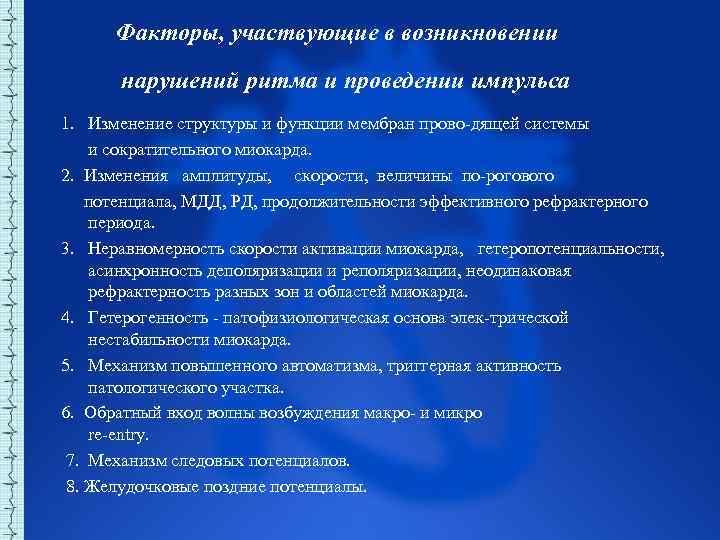 Факторы, участвующие в возникновении

нарушений ритма и проведении импульса

1. Изменение структуры и функции мембран прово-дящей системы и сократительного миокарда.

2. Изменения амплитуды, скорости, величины по-рогового потенциала, МДД, РД, продолжительности эффективного рефрактерного периода.

3. Неравномерность скорости активации миокарда, гетеропотенциальности, асинхронность деполяризации и реполяризации, неодинаковая рефрактерность разных зон и областей миокарда.

4. Гетерогенность - патофизиологическая основа элек-трической нестабильности миокарда.

5. Механизм повышенного автоматизма, триггерная активность патологического участка.

6. Обратный вход волны возбуждения макро- и микро re-entry.

7. Механизм следовых потенциалов.

8. Желудочковые поздние потенциалы.